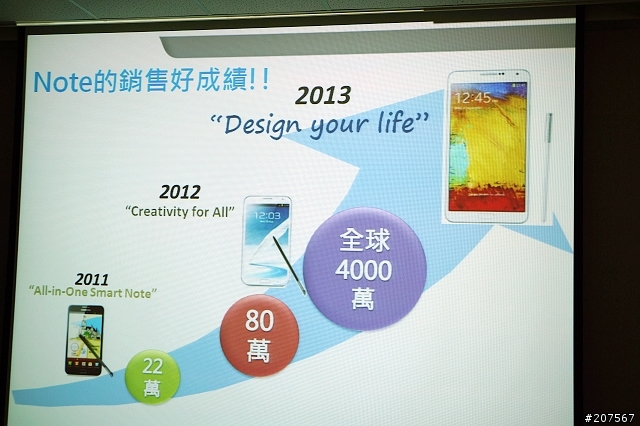 Note的銷售好成績!!

2013
"Design your life"

12:45

2012
"Creativity for All"

12:03

全球
4000
萬

2011
"All-in-One Smart Note"

80
萬

22
萬

#207567